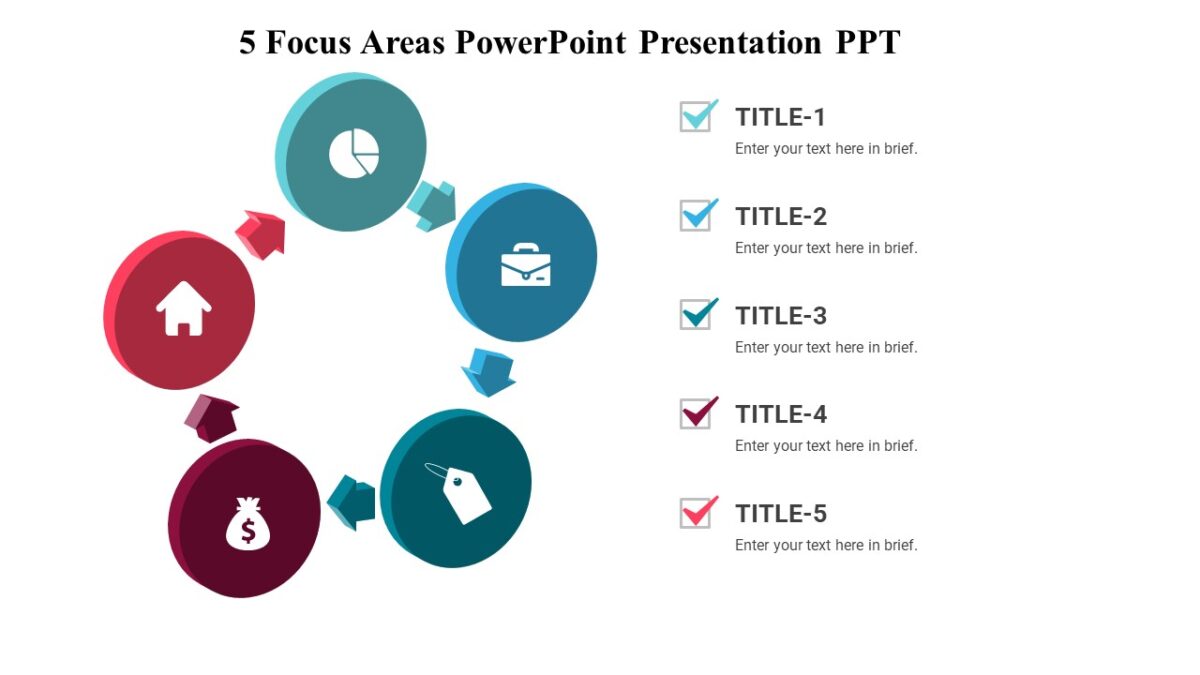 5 Focus Areas PowerPoint Presentation PPT

$

TITLE-1
Enter your text here in brief.

TITLE-2
Enter your text here in brief.

TITLE-3
Enter your text here in brief.

TITLE-4
Enter your text here in brief.

TITLE-5
Enter your text here in brief.